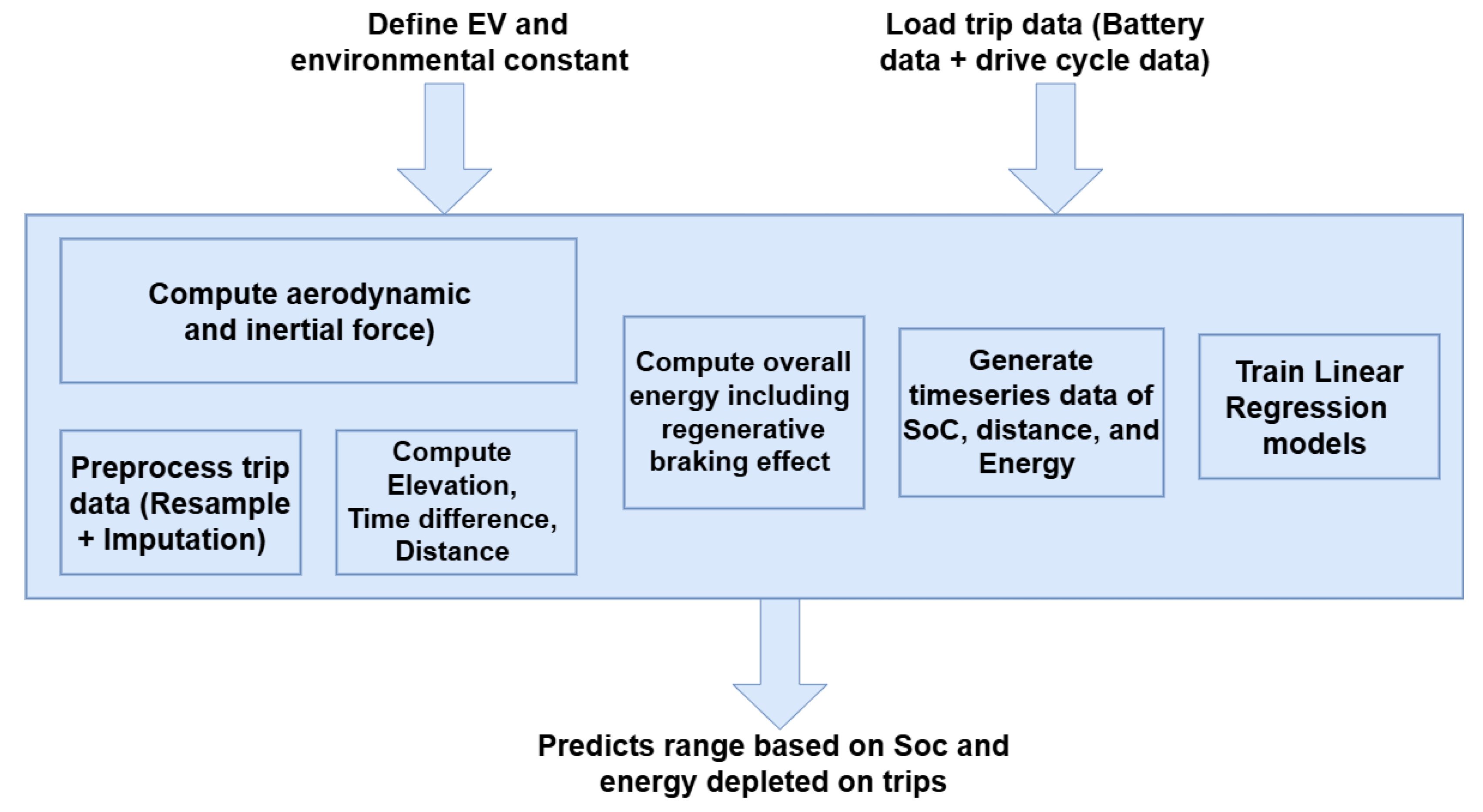 Define EV and environmental constant

Load trip data (Battery data + drive cycle data)

Compute aerodynamic and inertial force)

Preprocess trip data (Resample + Imputation)

Compute Elevation, Time difference, Distance

Compute overall energy including regenerative braking effect

Generate timeseries data of SoC, distance, and Energy

Train Linear Regression models

Predicts range based on Soc and energy depleted on trips